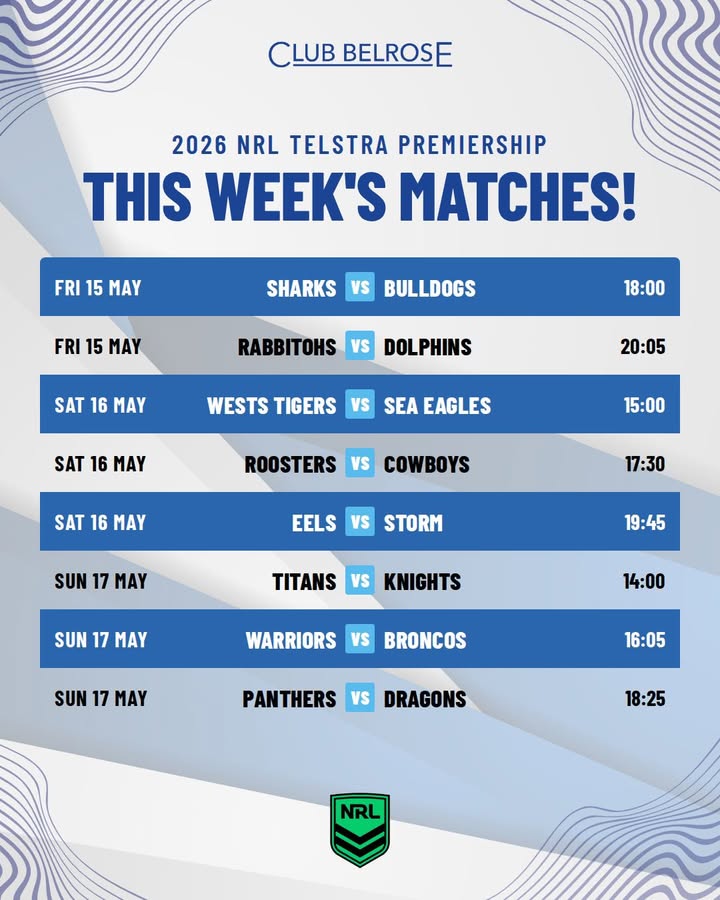 CLUB BELROSE

2026 NRL TELSTRA PREMIERSHIP

THIS WEEK'S MATCHES!

| | | | | |
|---|---|---|---|---|
| FRI 15 MAY | SHARKS | VS | BULLDOGS | 18:00 |
| FRI 15 MAY | RABBITOHS | VS | DOLPHINS | 20:05 |
| SAT 16 MAY | WESTS TIGERS | VS | SEA EAGLES | 15:00 |
| SAT 16 MAY | ROOSTERS | VS | COWBOYS | 17:30 |
| SAT 16 MAY | EELS | VS | STORM | 19:45 |
| SUN 17 MAY | TITANS | VS | KNIGHTS | 14:00 |
| SUN 17 MAY | WARRIORS | VS | BRONCOS | 16:05 |
| SUN 17 MAY | PANTHERS | VS | DRAGONS | 18:25 |

NRL